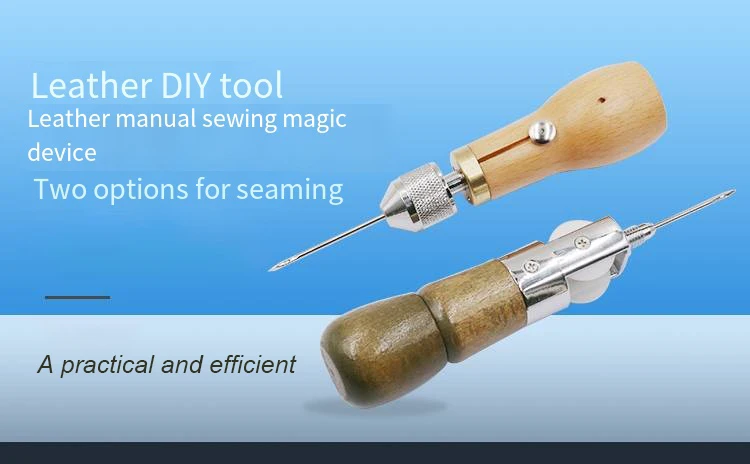 Leather DIY tool
Leather manual sewing magic device
Two options for seaming

A practical and efficient